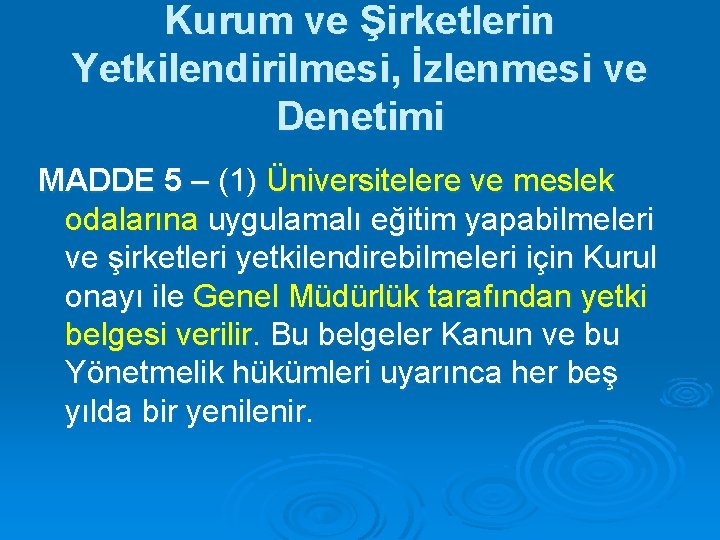 Kurum ve Şirketlerin Yetkilendirilmesi, İzlenmesi ve Denetimi

MADDE 5 – (1) Üniversitelere ve meslek odalarına uygulamalı eğitim yapabilmeleri ve şirketleri yetkilendirebilmeleri için Kurul onayı ile Genel Müdürlük tarafından yetki belgesi verilir. Bu belgeler Kanun ve bu Yönetmelik hükümleri uyarınca her beş yılda bir yenilenir.